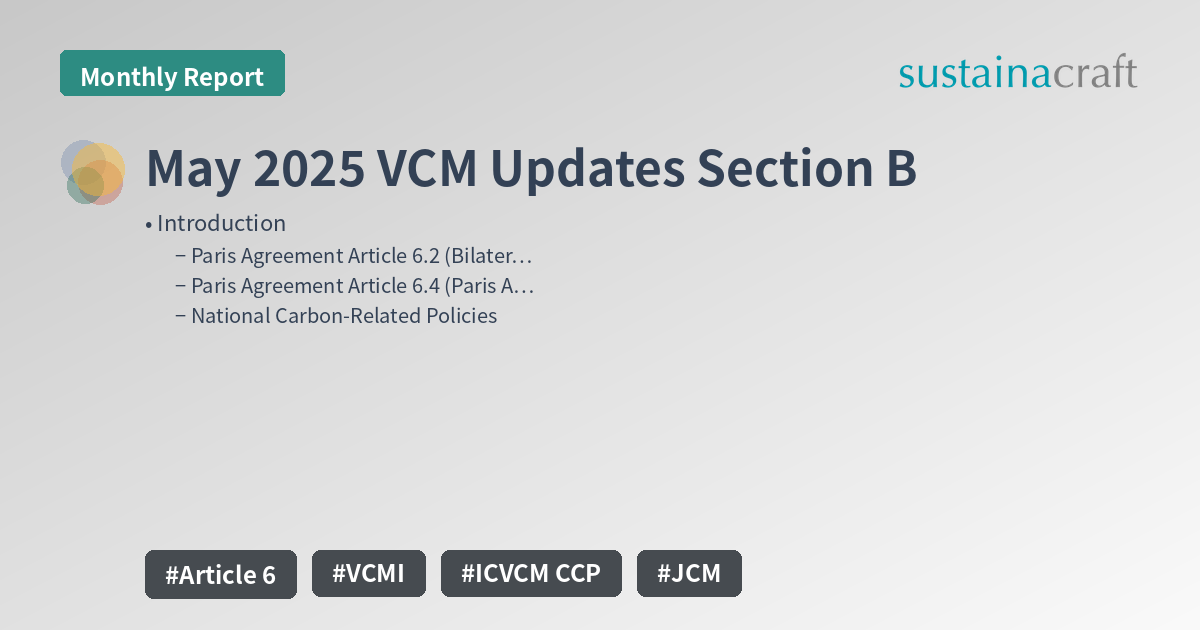 Monthly Report

sustainacraft

May 2025 VCM Updates Section B

• Introduction
− Paris Agreement Article 6.2 (Bilater…
− Paris Agreement Article 6.4 (Paris A…
− National Carbon-Related Policies

#Article 6 #VCMI #ICVCM CCP #JCM